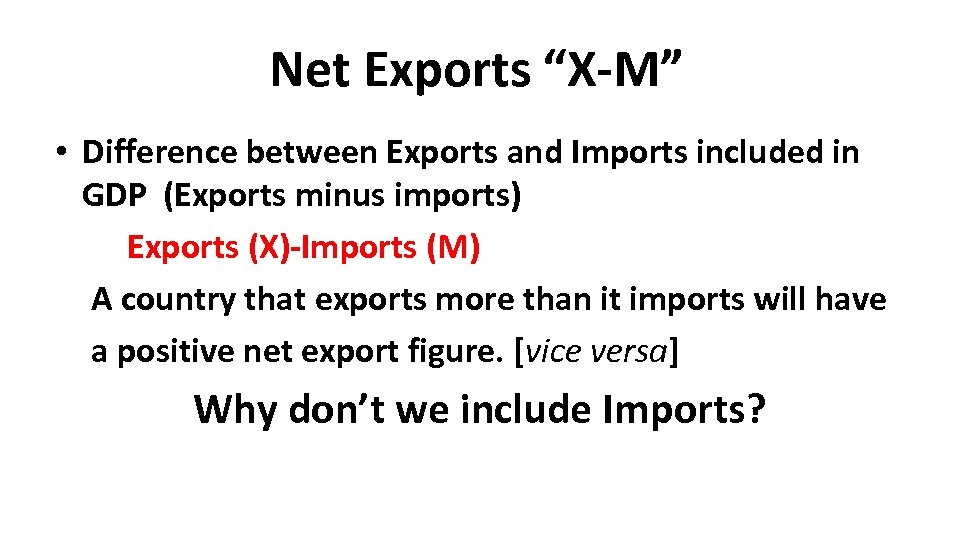 Net Exports “X-M”

• Difference between Exports and Imports included in GDP (Exports minus imports)

Exports (X)-Imports (M)

A country that exports more than it imports will have a positive net export figure. [vice versa]

Why don’t we include Imports?